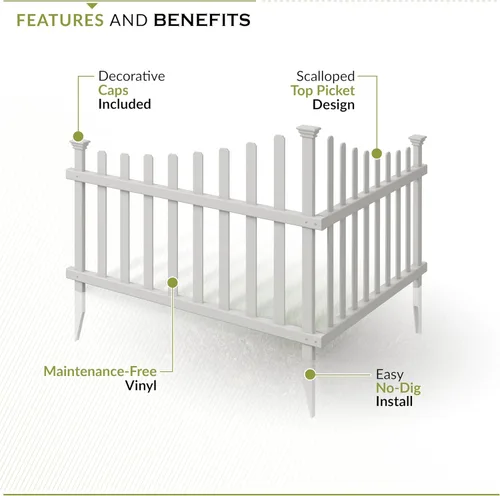 FEATURES AND BENEFITS

Decorative
Caps
Included

Scalloped
Top Picket
Design

Maintenance-Free
Vinyl

Easy
No-Dig
Install